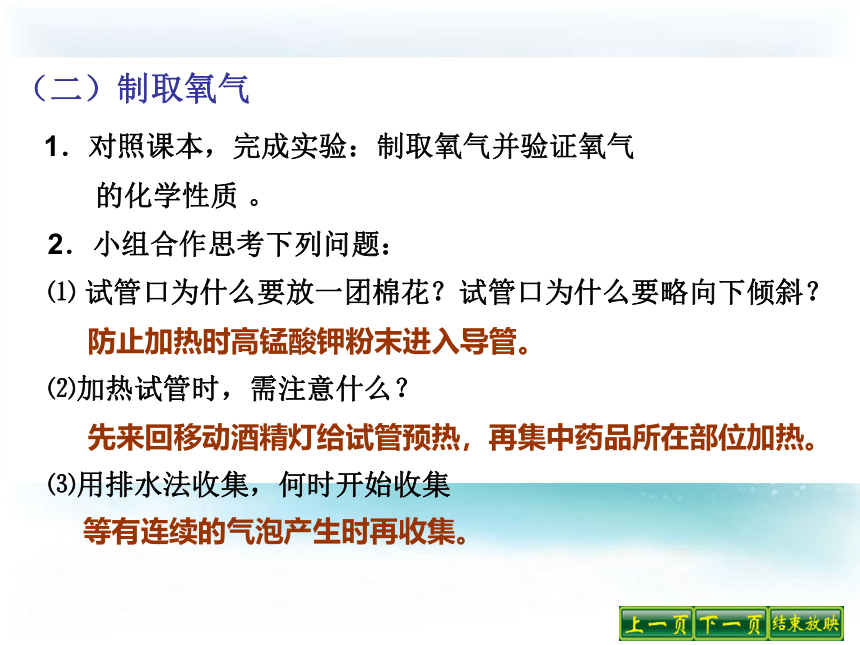 （二）制取氧气

1．对照课本，完成实验：制取氧气并验证氧气的化学性质 。

2．小组合作思考下列问题：

⑴ 试管口为什么要放一团棉花？试管口为什么要略向下倾斜？

防止加热时高锰酸钾粉末进入导管。

⑵加热试管时，需注意什么？

先来回移动酒精灯给试管预热，再集中药品所在部位加热。

⑶用排水法收集，何时开始收集

等有连续的气泡产生时再收集。

上一页 下一页 结束放映